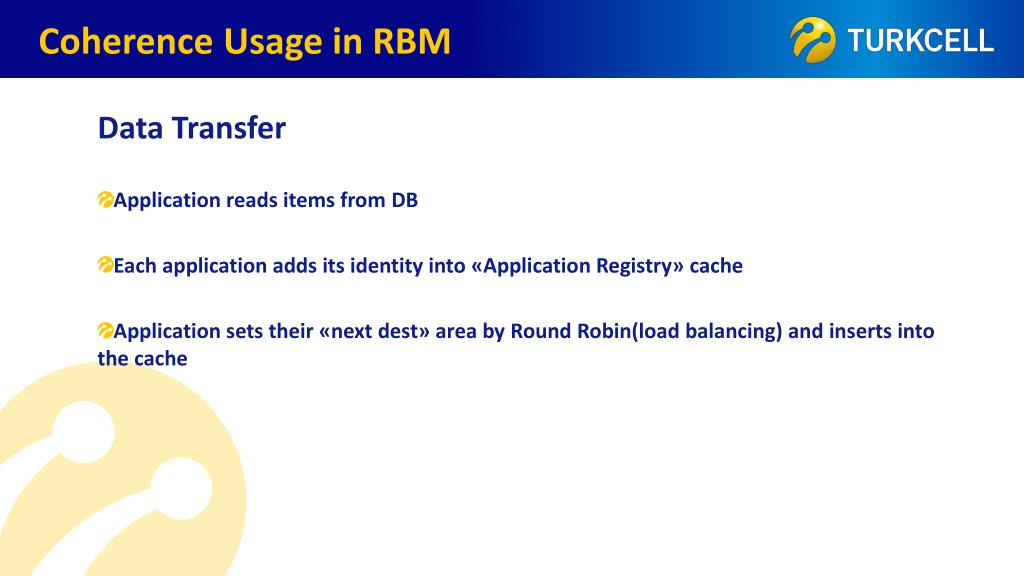 Coherence Usage in RBM

TURKCELL

Data Transfer

Application reads items from DB

Each application adds its identity into «Application Registry» cache

Application sets their «next dest» area by Round Robin(load balancing) and inserts into the cache